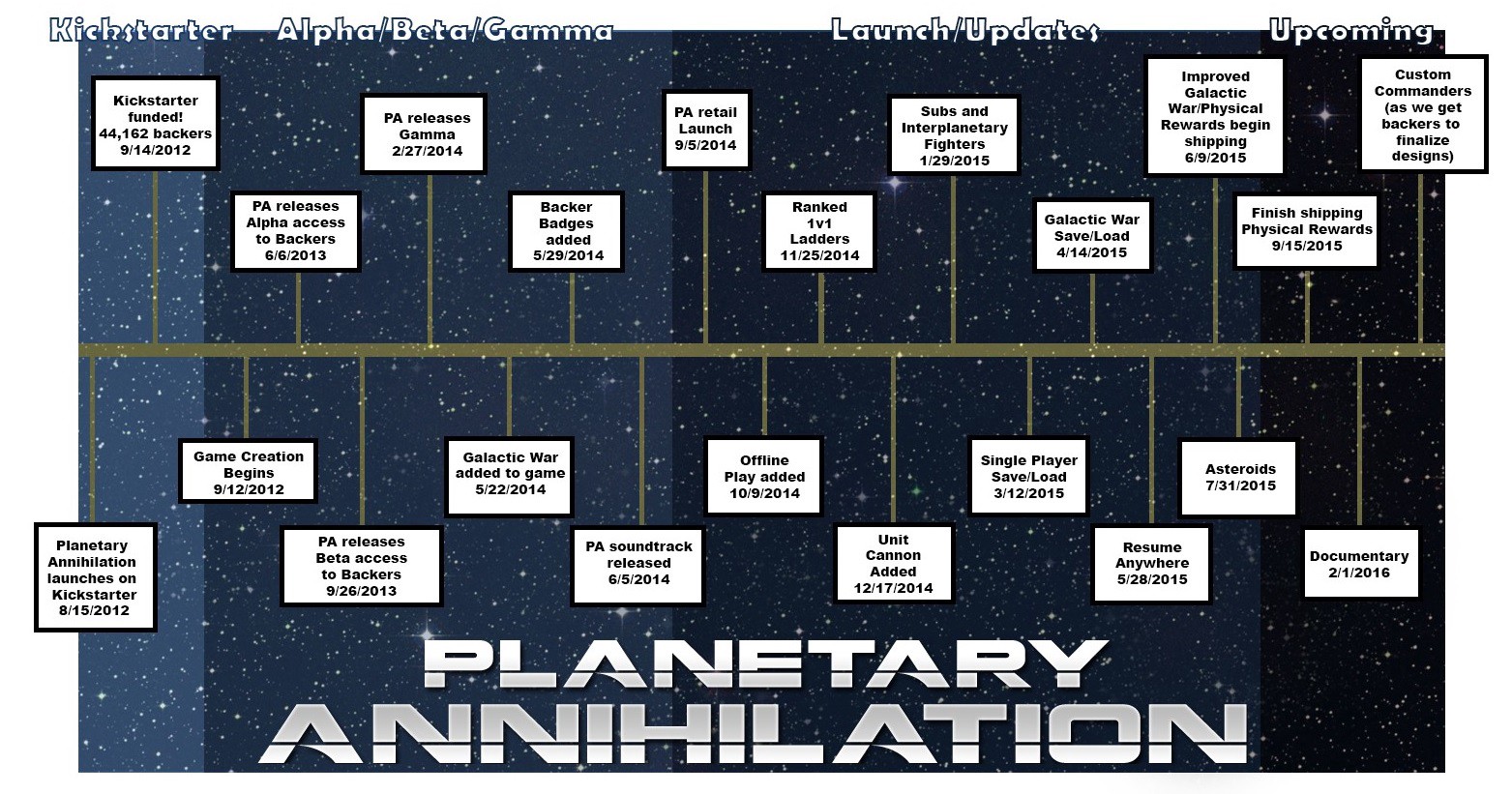 Kickstarter Alpha/Beta/Gamma Launch/Updates Upcoming

Kickstarter funded! 44,162 backers 9/14/2012

PA releases Alpha access to Backers 6/6/2013

PA releases Gamma 2/27/2014

Backer Badges added 5/29/2014

PA retail Launch 9/5/2014

Ranked 1v1 Ladders 11/25/2014

Subs and Interplanetary Fighters 1/29/2015

Galactic War Save/Load 4/14/2015

Improved Galactic War/Physical Rewards begin shipping 6/9/2015

Finish shipping Physical Rewards 9/15/2015

Custom Commanders (as we get backers to finalize designs)

Planetary Annihilation launches on Kickstarter 8/15/2012

Game Creation Begins 9/12/2012

PA releases Beta access to Backers 9/26/2013

Galactic War added to game 5/22/2014

PA soundtrack released 6/5/2014

Offline Play added 10/9/2014

Unit Cannon Added 12/17/2014

Single Player Save/Load 3/12/2015

Resume Anywhere 5/28/2015

Asteroids 7/31/2015

Documentary 2/1/2016

PLANETARY ANNIHILATION